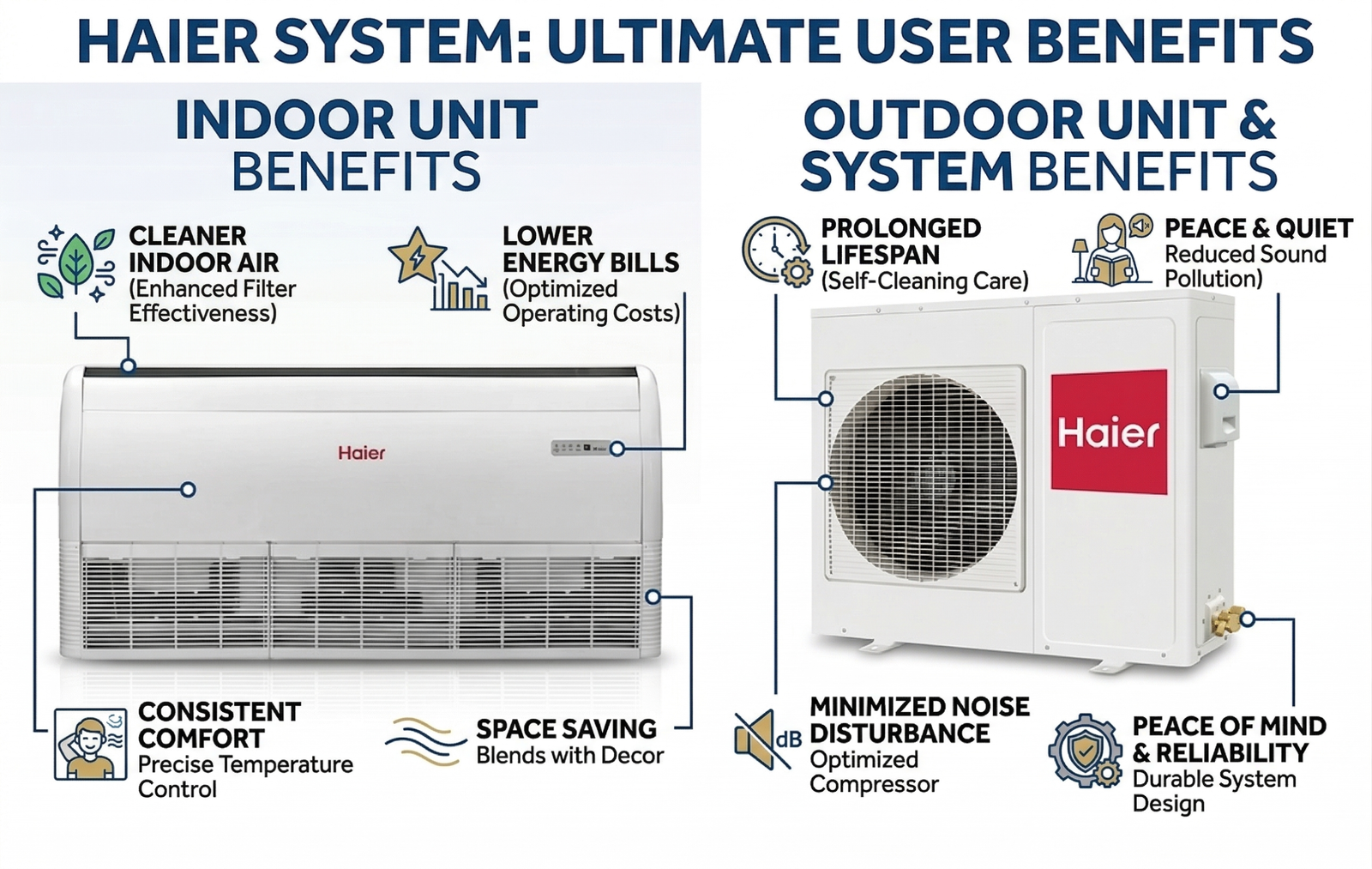 HAIER SYSTEM: ULTIMATE USER BENEFITS

INDOOR UNIT BENEFITS

CLEANER INDOOR AIR (Enhanced Filter Effectiveness)

LOWER ENERGY BILLS (Optimized Operating Costs)

Haier

CONSISTENT COMFORT Precise Temperature Control

SPACE SAVING Blends with Decor

OUTDOOR UNIT & SYSTEM BENEFITS

PROLONGED LIFESPAN (Self-Cleaning Care)

PEACE & QUIET Reduced Sound Pollution)

Haier

dB

MINIMIZED NOISE DISTURBANCE Optimized Compressor

PEACE OF MIND & RELIABILITY Durable System Design